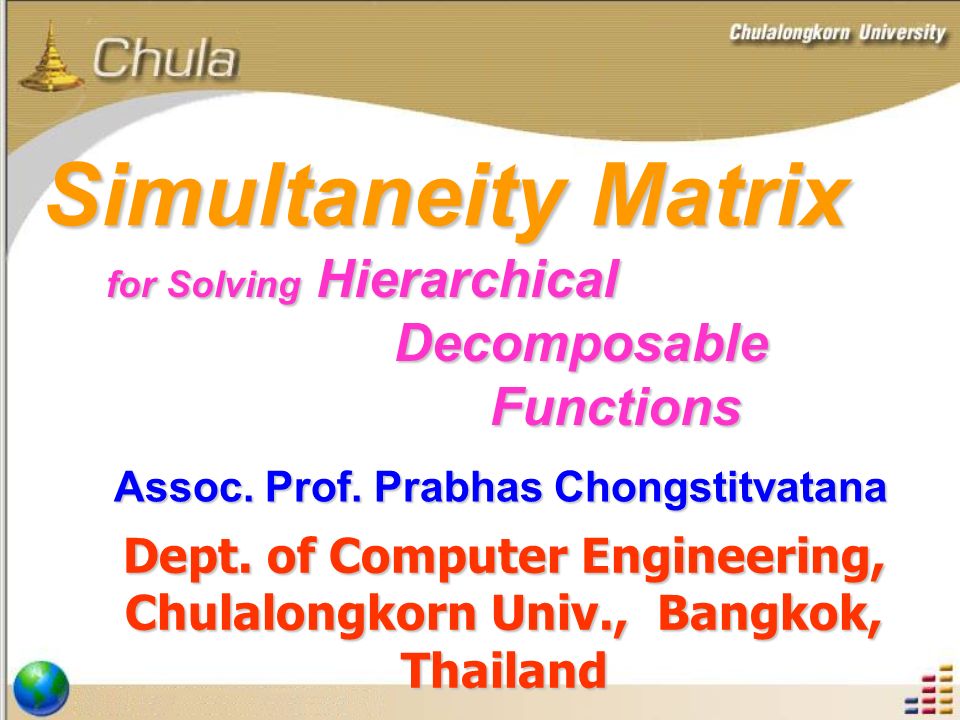 Chula

Chulalongkorn University

Simultaneity Matrix

for Solving Hierarchical Decomposable Functions

Assoc. Prof. Prabhas Chongstitvatana

Dept. of Computer Engineering, Chulalongkorn Univ., Bangkok, Thailand